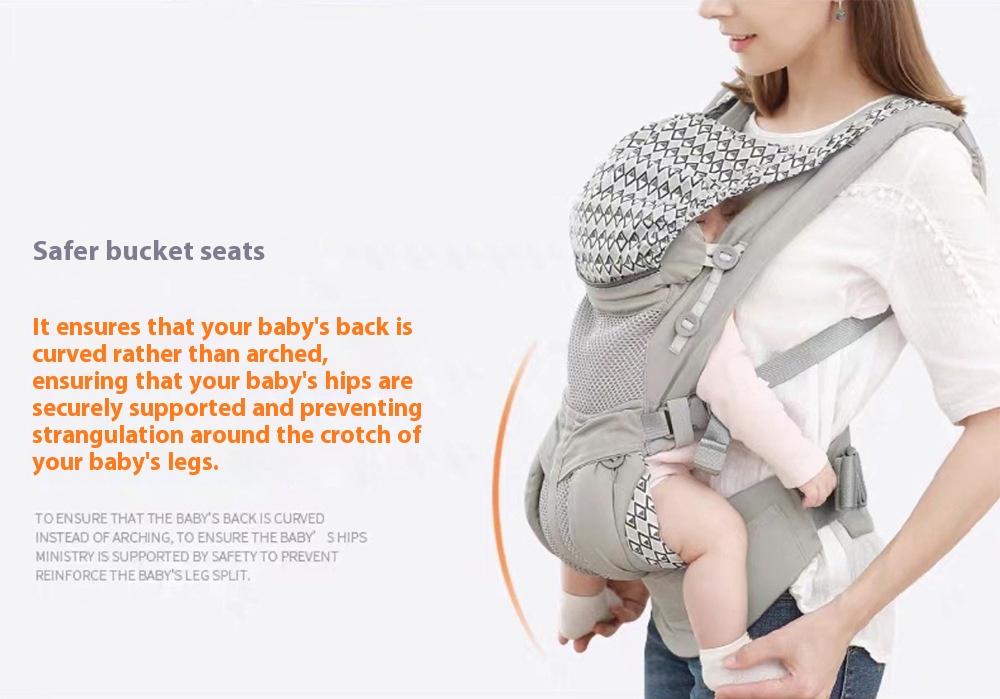 Safer bucket seats

It ensures that your baby's back is curved rather than arched, ensuring that your baby's hips are securely supported and preventing strangulation around the crotch of your baby's legs.

TO ENSURE THAT THE BABY'S BACK IS CURVED INSTEAD OF ARCHING, TO ENSURE THE BABY' S HIPS MINISTRY IS SUPPORTED BY SAFETY TO PREVENT REINFORCE THE BABY'S LEG SPLIT.